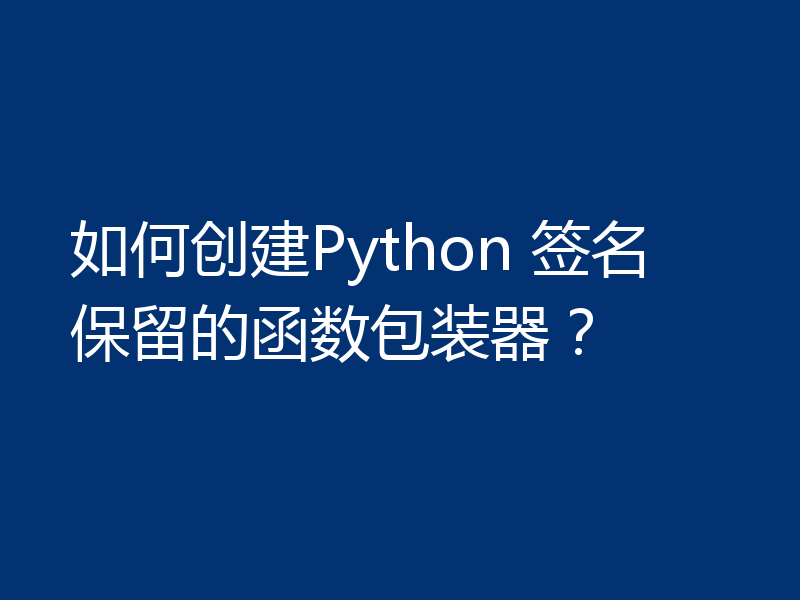 如何创建Python 签名保留的函数包装器？